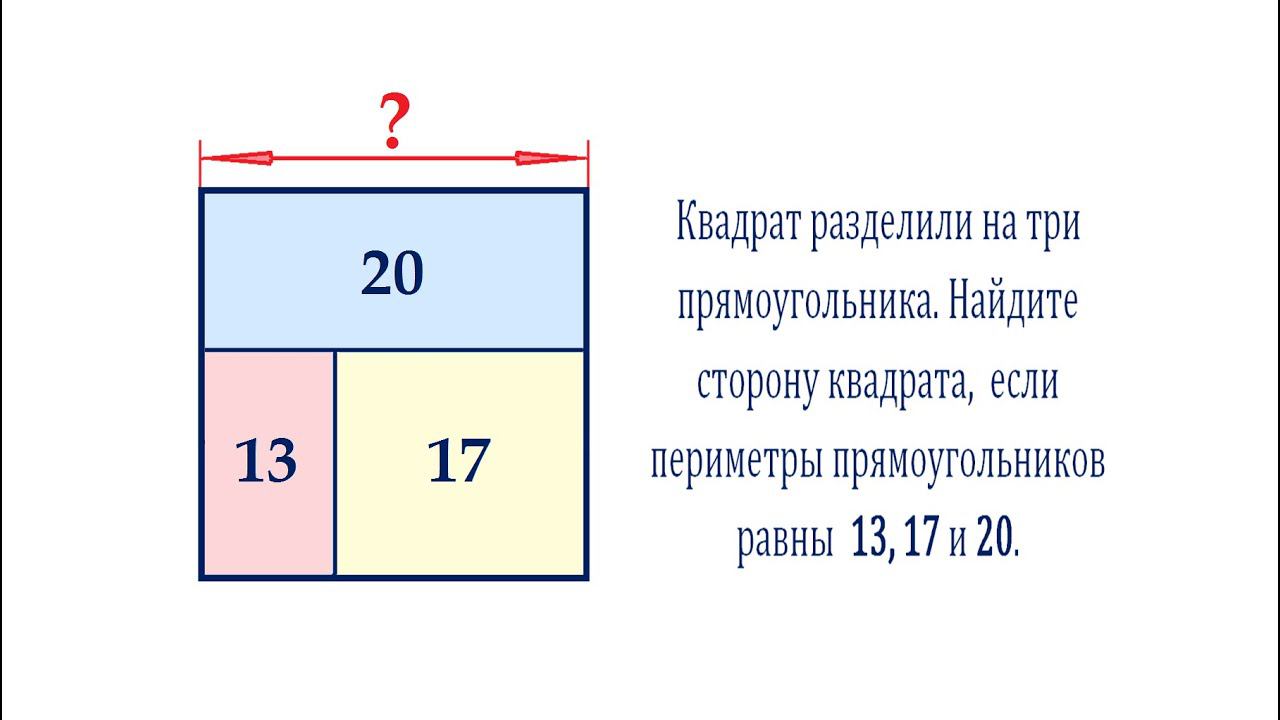 ?

20

13

17

Квадрат разделили на три прямоугольника. Найдите сторону квадрата, если периметры прямоугольников равны 13, 17 и 20.